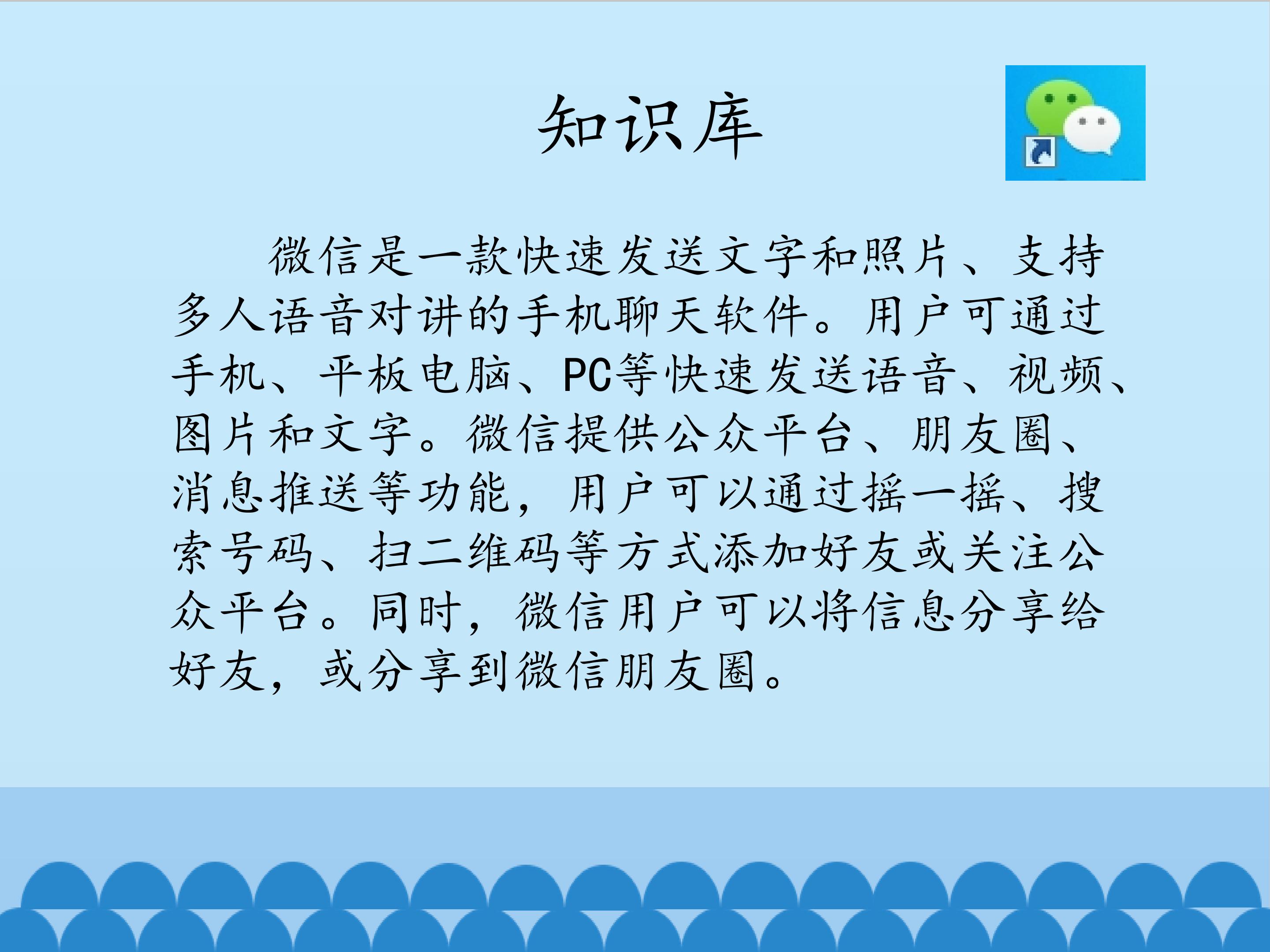 知识库

微信是一款快速发送文字和照片、支持多人语音对讲的手机聊天软件。用户可通过手机、平板电脑、PC等快速发送语音、视频、图片和文字。微信提供公众平台、朋友圈、消息推送等功能，用户可以通过摇一摇、搜索号码、扫二维码等方式添加好友或关注公众平台。同时，微信用户可以将信息分享给好友，或分享到微信朋友圈。